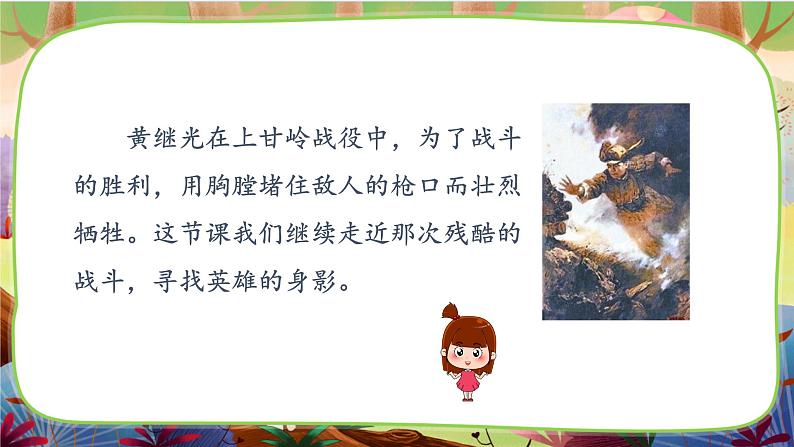 黄继光在上甘岭战役中，为了战斗的胜利，用胸膛堵住敌人的枪口而壮烈牺牲。这节课我们继续走近那次残酷的战斗，寻找英雄的身影。